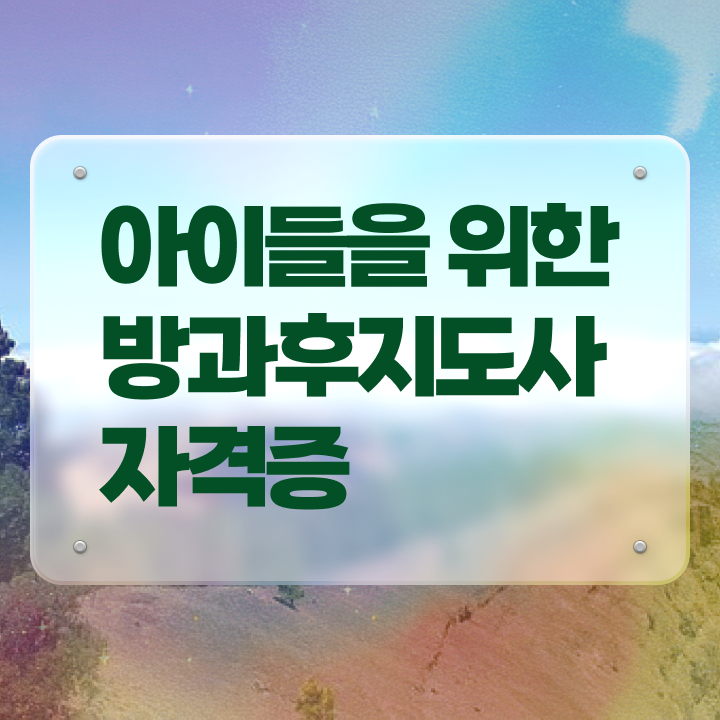 아이들을 위한 방과후지도사 자격증